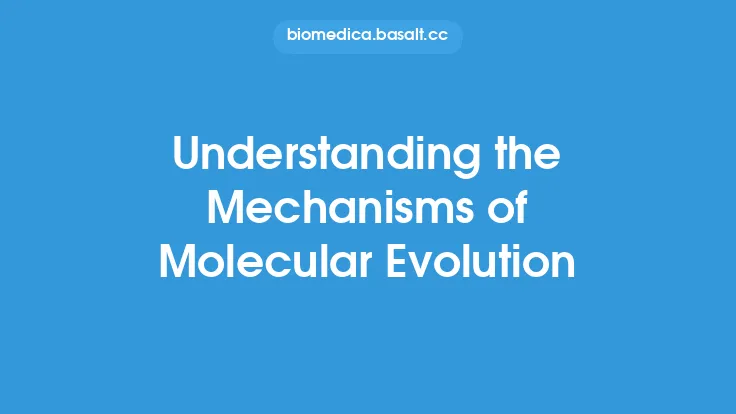 biomedica.basalt.cc

Understanding the Mechanisms of Molecular Evolution